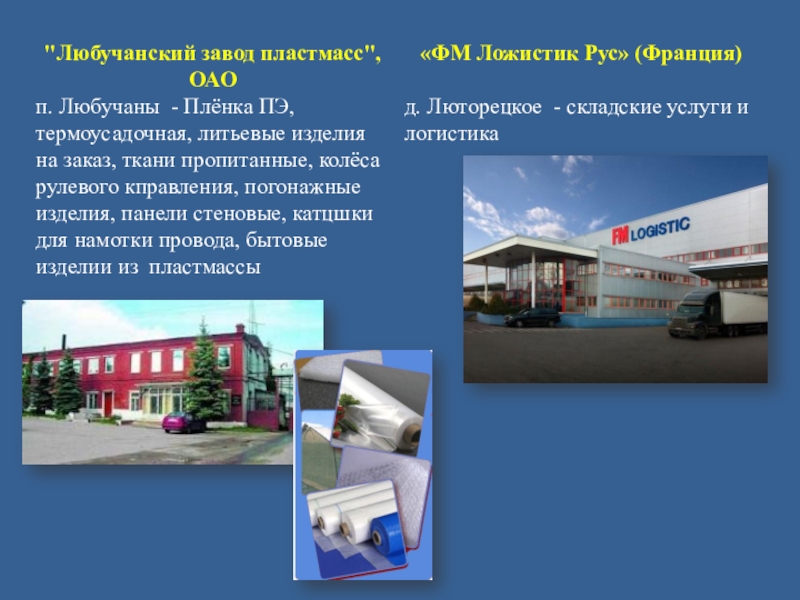 "Любучанский завод пластмасс", ОАО

п. Любучаны - Плёнка ПЭ, термоусадочная, литьевые изделия на заказ, ткани пропитанные, колёса рулевого кправления, погонажные изделия, панели стеновые, катцшки для намотки провода, бытовые изделии из пластмассы

«ФМ Ложистик Рус» (Франция)

д. Люторецкое - складские услуги и логистика

FM LOGISTIC